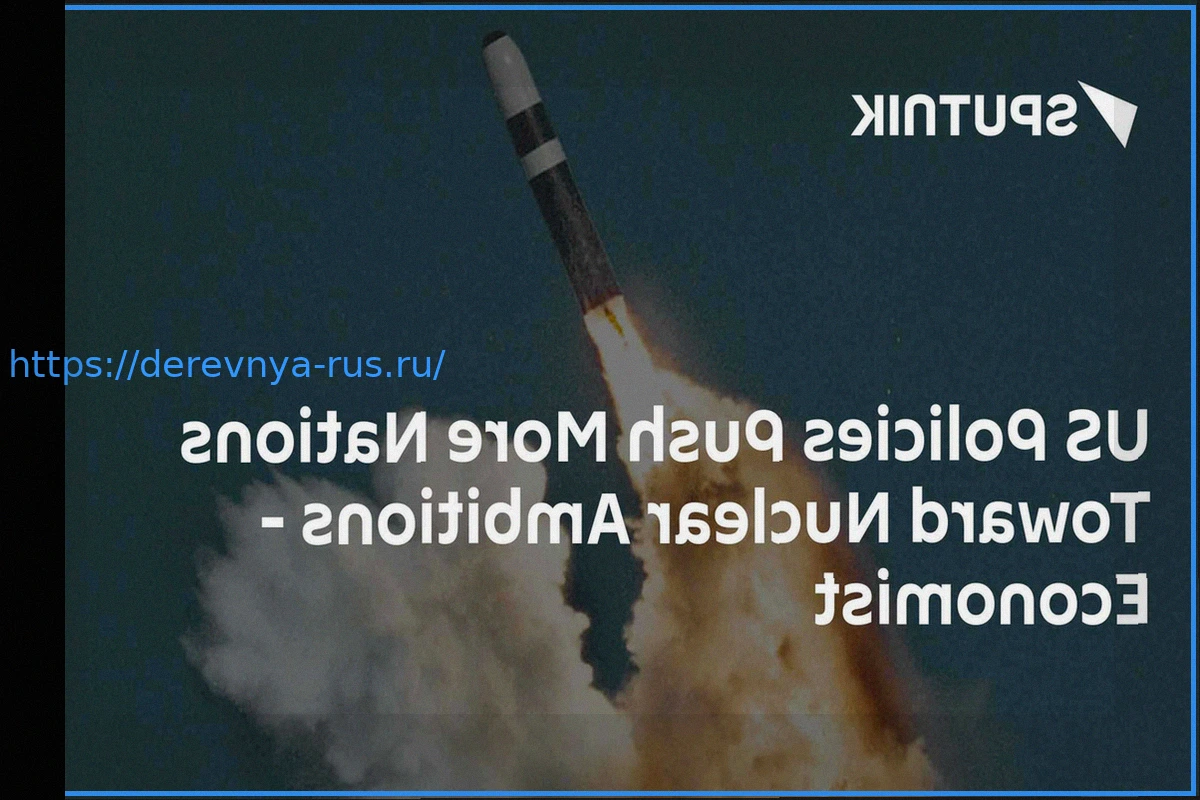 SPUTNIK

https://derevnya-rus.ru/

US Policies Push More Nations Toward Nuclear Ambitions - Economist